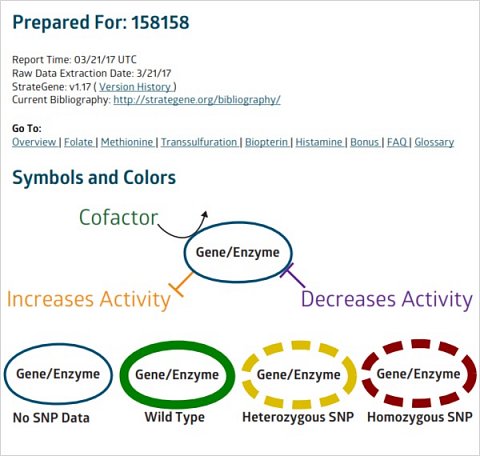 Prepared For: 158158

Report Time: 03/21/17 UTC
Raw Data Extraction Date: 3/21/17
StrateGene: v1.17 ( Version History )
Current Bibliography: http://strategene.org/bibliography/

Go To:
Overview | Folate | Methionine | Transsulfuration | Biopterin | Histamine | Bonus | FAQ | Glossary

Symbols and Colors

Cofactor

Gene/Enzyme

Increases Activity

Decreases Activity

Gene/Enzyme
No SNP Data

Gene/Enzyme
Wild Type

Gene/Enzyme
Heterozygous SNP

Gene/Enzyme
Homozygous SNP